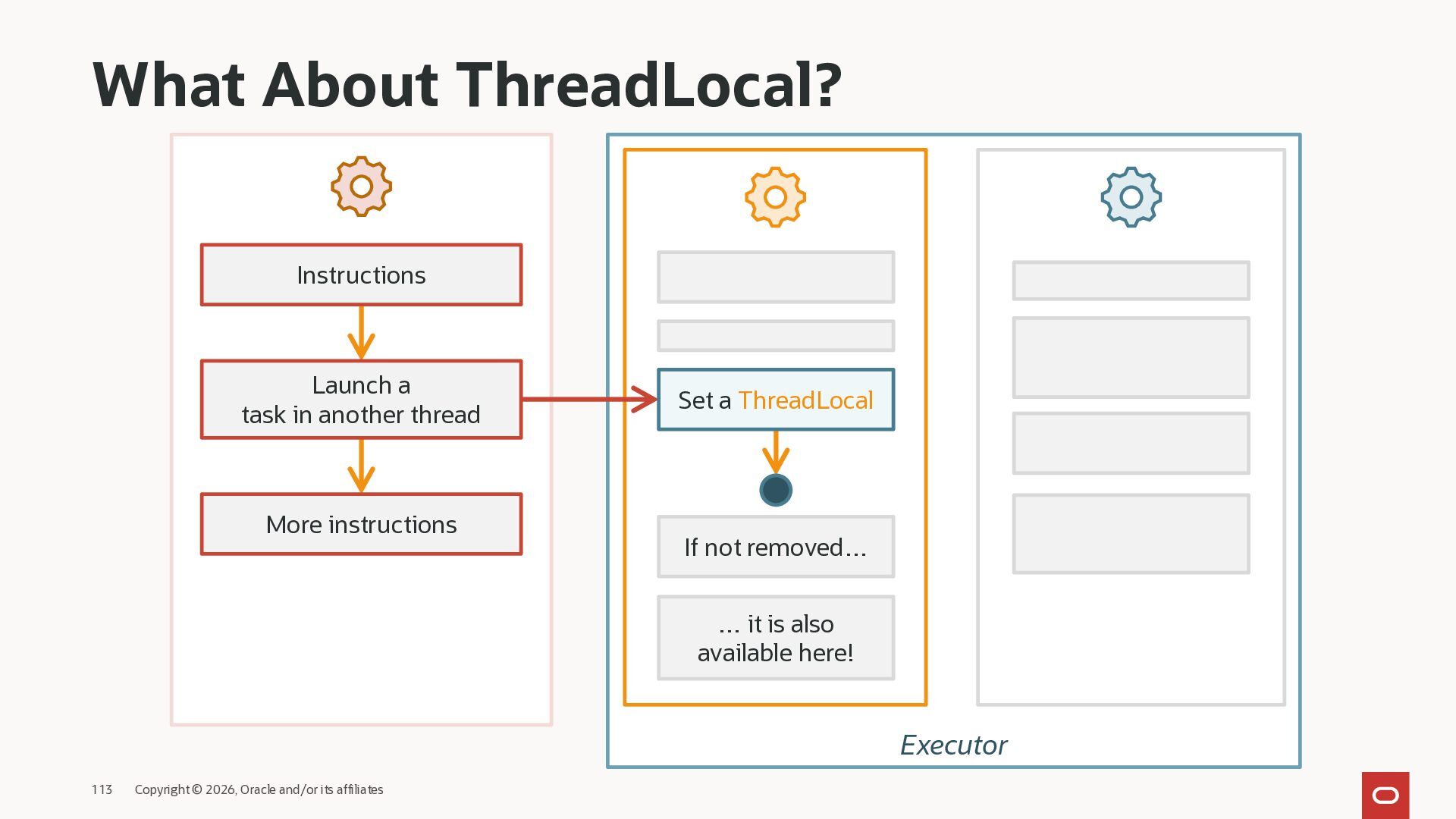 What About ThreadLocal?

Instructions

Launch a task in another thread

More instructions

Set a ThreadLocal

If not removed…

… it is also available here!

Executor

113 Copyright © 2026, Oracle and/or its affiliates